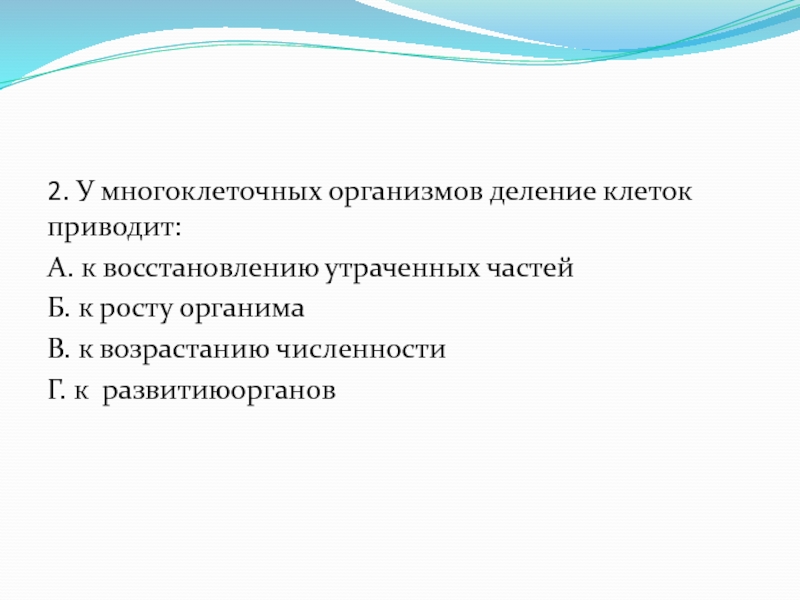 2. У многоклеточных организмов деление клеток приводит:

А. к восстановлению утраченных частей

Б. к росту органима

В. к возрастанию численности

Г. к развитиюорганов